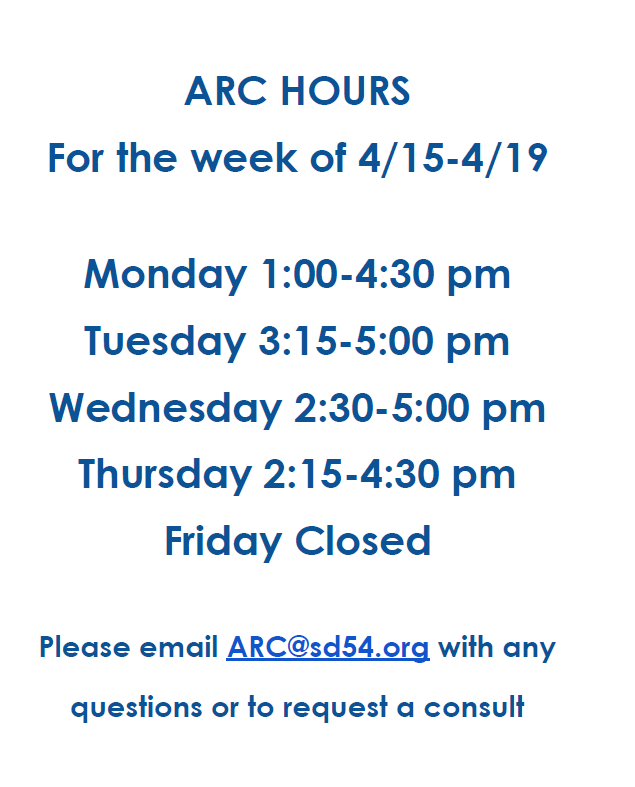 ARC HOURS
For the week of 4/15-4/19

Monday 1:00-4:30 pm
Tuesday 3:15-5:00 pm
Wednesday 2:30-5:00 pm
Thursday 2:15-4:30 pm
Friday Closed

Please email ARC@sd54.org with any questions or to request a consult